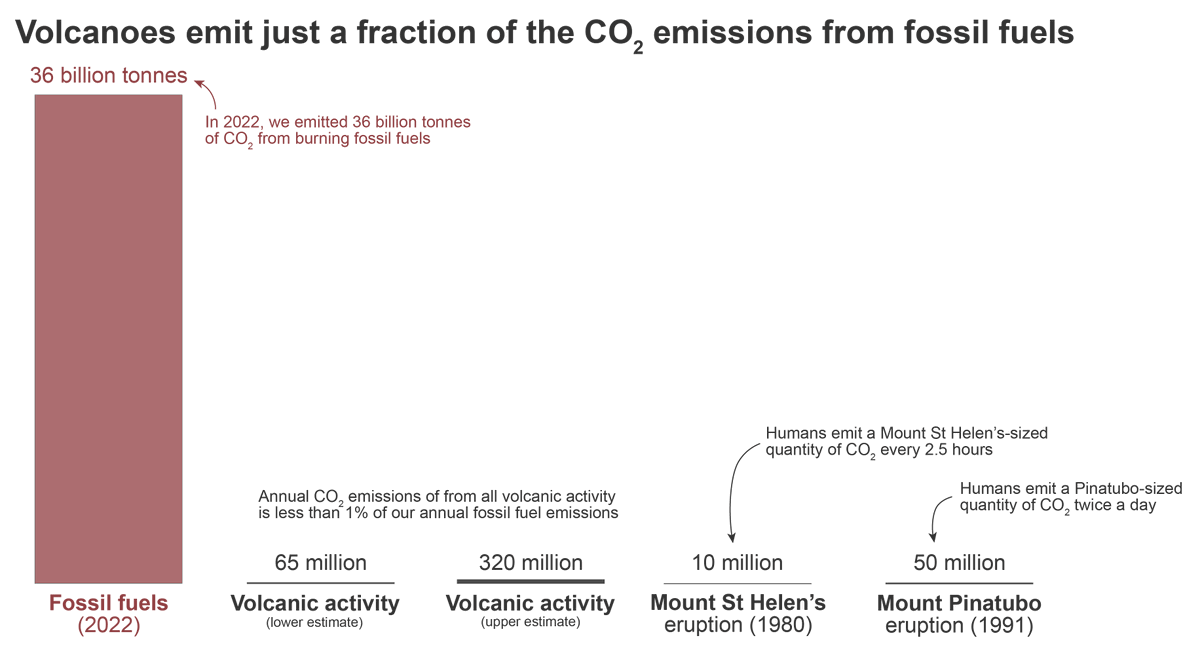 Volcanoes emit just a fraction of the $CO_2$ emissions from fossil fuels

36 billion tonnes

In 2022, we emitted 36 billion tonnes of $CO_2$ from burning fossil fuels

Annual $CO_2$ emissions of from all volcanic activity is less than 1% of our annual fossil fuel emissions

Humans emit a Mount St Helen's-sized quantity of $CO_2$ every 2.5 hours

Humans emit a Pinatubo-sized quantity of $CO_2$ twice a day

65 million

320 million

10 million

50 million

Fossil fuels (2022)

Volcanic activity (lower estimate)

Volcanic activity (upper estimate)

Mount St Helen's eruption (1980)

Mount Pinatubo eruption (1991)